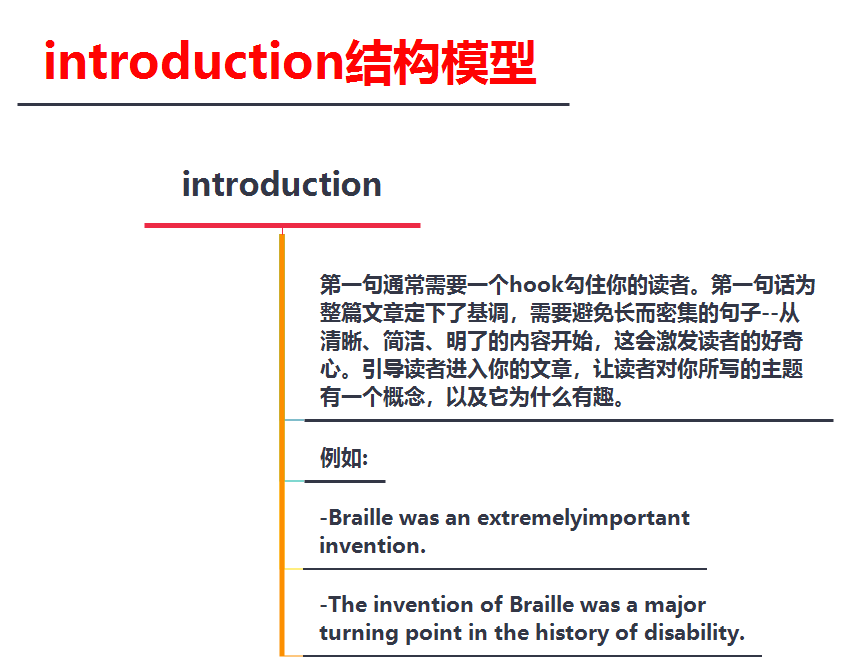 introduction结构模型

introduction

第一句通常需要一个hook勾住你的读者。第一句话为整篇文章定下了基调，需要避免长而密集的句子--从清晰、简洁、明了的内容开始，这会激发读者的好奇心。引导读者进入你的文章，让读者对你所写的主题有一个概念，以及它为什么有趣。

例如:

-Braille was an extremelyimportant invention.

-The invention of Braille was a major turning point in the history of disability.